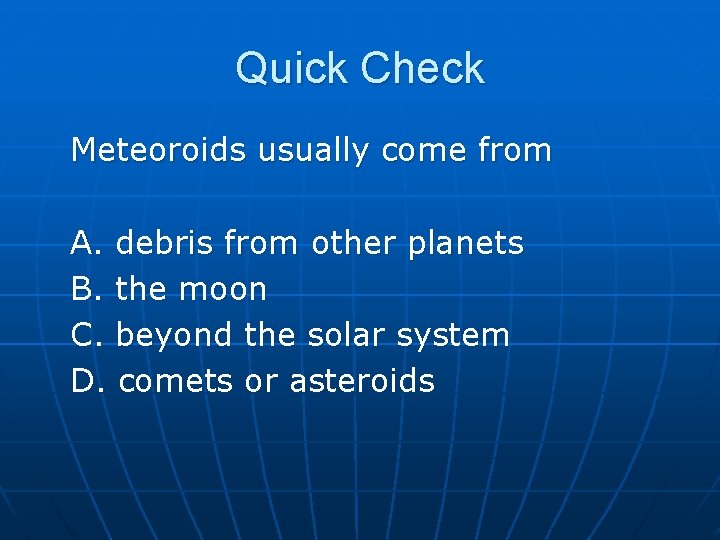 Quick Check

Meteoroids usually come from

A. debris from other planets
B. the moon
C. beyond the solar system
D. comets or asteroids